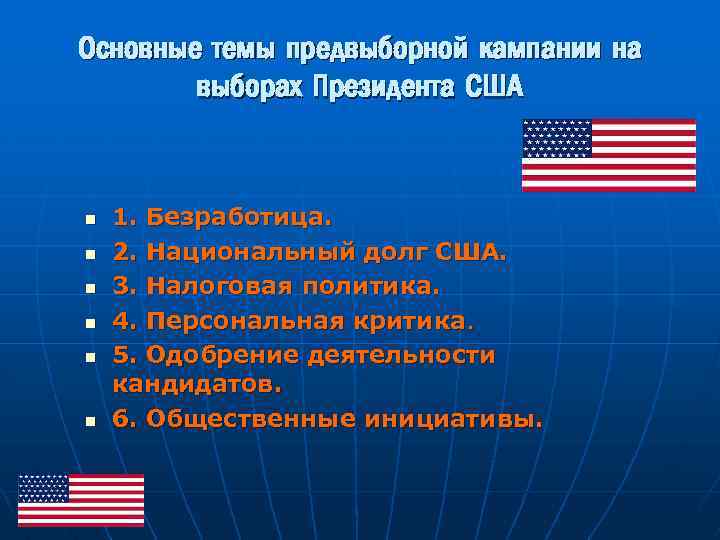 Основные темы предвыборной кампании на выборах Президента США

- 1. Безработица.
- 2. Национальный долг США.
- 3. Налоговая политика.
- 4. Персональная критика.
- 5. Одобрение деятельности кандидатов.
- 6. Общественные инициативы.